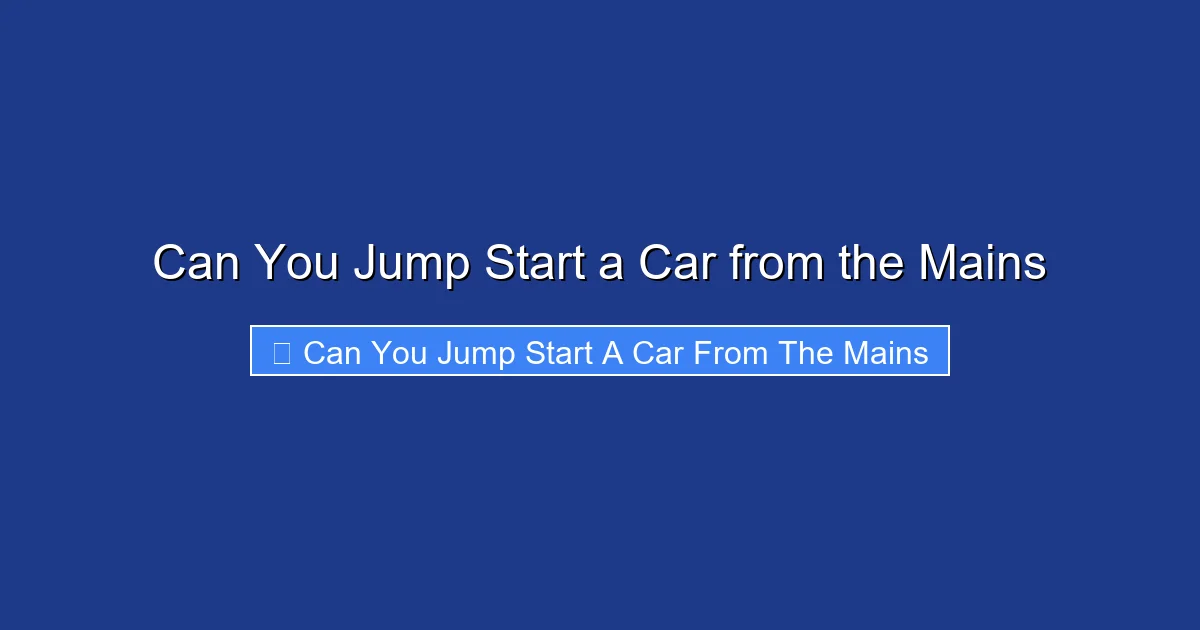 Can You Jump Start a Car from the Mains

Can You Jump Start A Car From The Mains